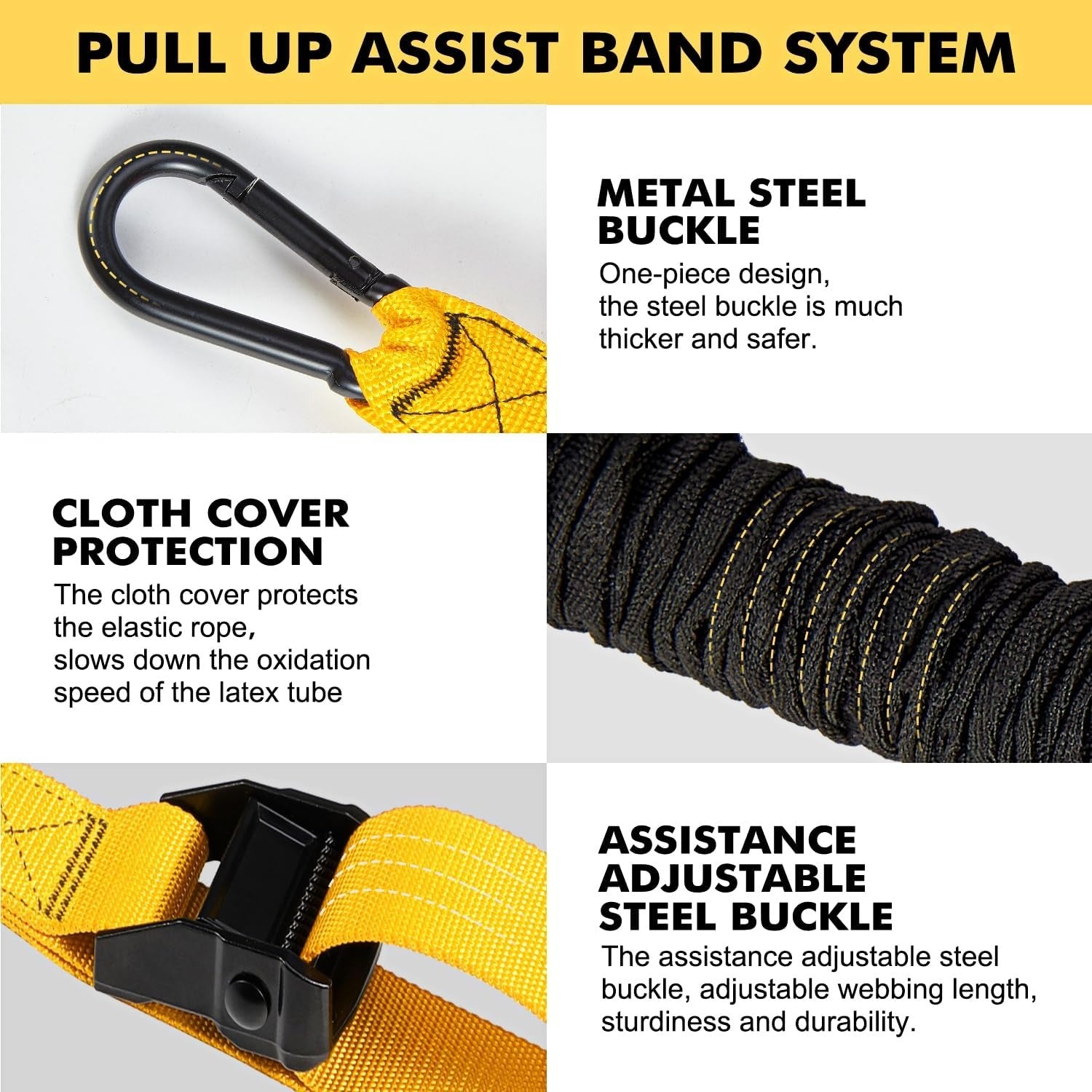 PULL UP ASSIST BAND SYSTEM

METAL STEEL BUCKLE

One-piece design, the steel buckle is much thicker and safer.

CLOTH COVER PROTECTION

The cloth cover protects the elastic rope, slows down the oxidation speed of the latex tube

ASSISTANCE ADJUSTABLE STEEL BUCKLE

The assistance adjustable steel buckle, adjustable webbing length, sturdiness and durability.